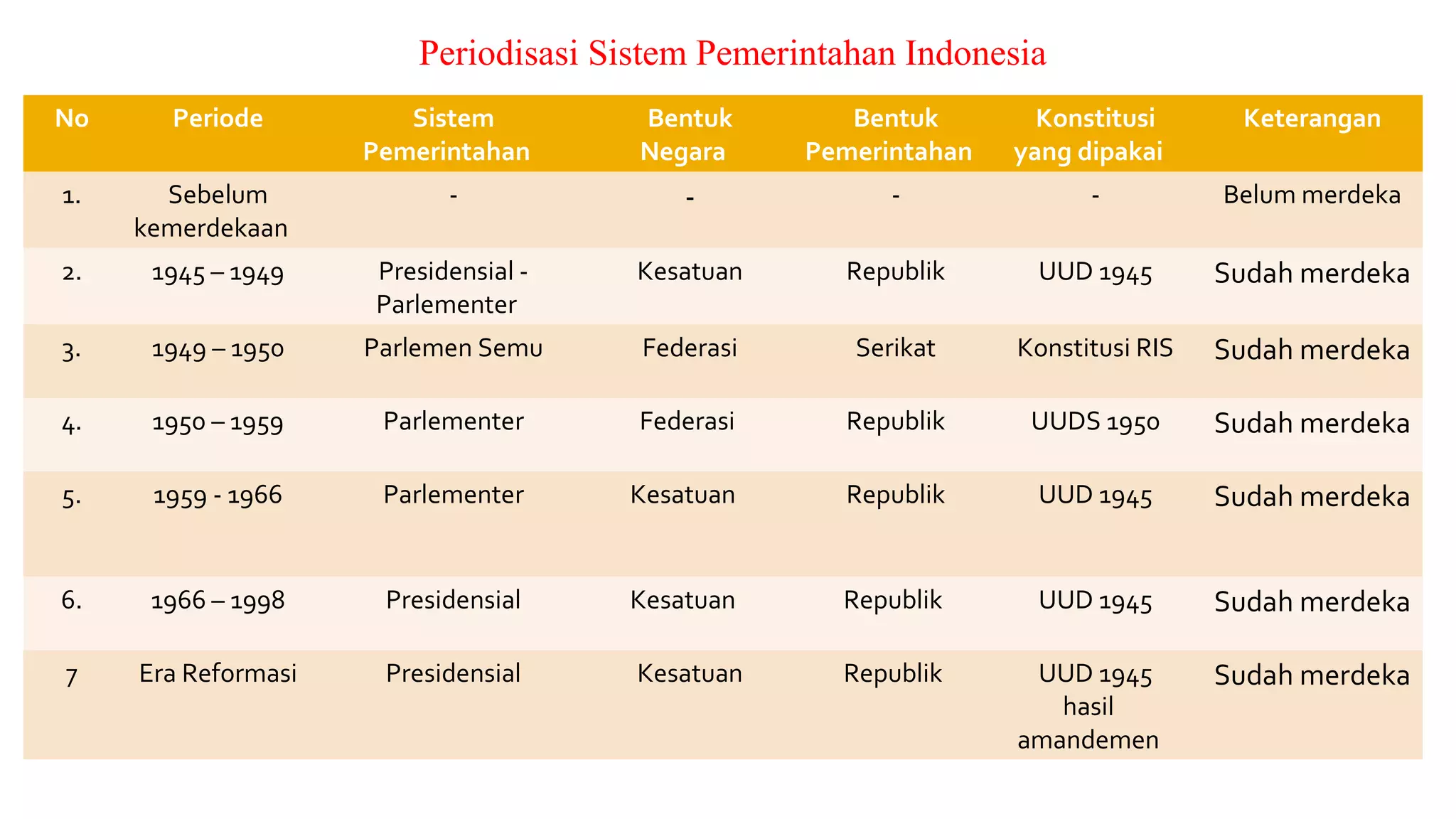 Periodisasi Sistem Pemerintahan Indonesia

| No | Periode | Sistem Pemerintahan | Bentuk Negara | Bentuk Pemerintahan | Konstitusi yang dipakai | Keterangan |
|---|---|---|---|---|---|---|
| 1. | Sebelum kemerdekaan | - | - | - | - | Belum merdeka |
| 2. | 1945 – 1949 | Presidensial - Parlementer | Kesatuan | Republik | UUD 1945 | Sudah merdeka |
| 3. | 1949 – 1950 | Parlemen Semu | Federasi | Serikat | Konstitusi RIS | Sudah merdeka |
| 4. | 1950 – 1959 | Parlementer | Federasi | Republik | UUDS 1950 | Sudah merdeka |
| 5. | 1959 - 1966 | Parlementer | Kesatuan | Republik | UUD 1945 | Sudah merdeka |
| 6. | 1966 – 1998 | Presidensial | Kesatuan | Republik | UUD 1945 | Sudah merdeka |
| 7 | Era Reformasi | Presidensial | Kesatuan | Republik | UUD 1945 hasil amandemen | Sudah merdeka |